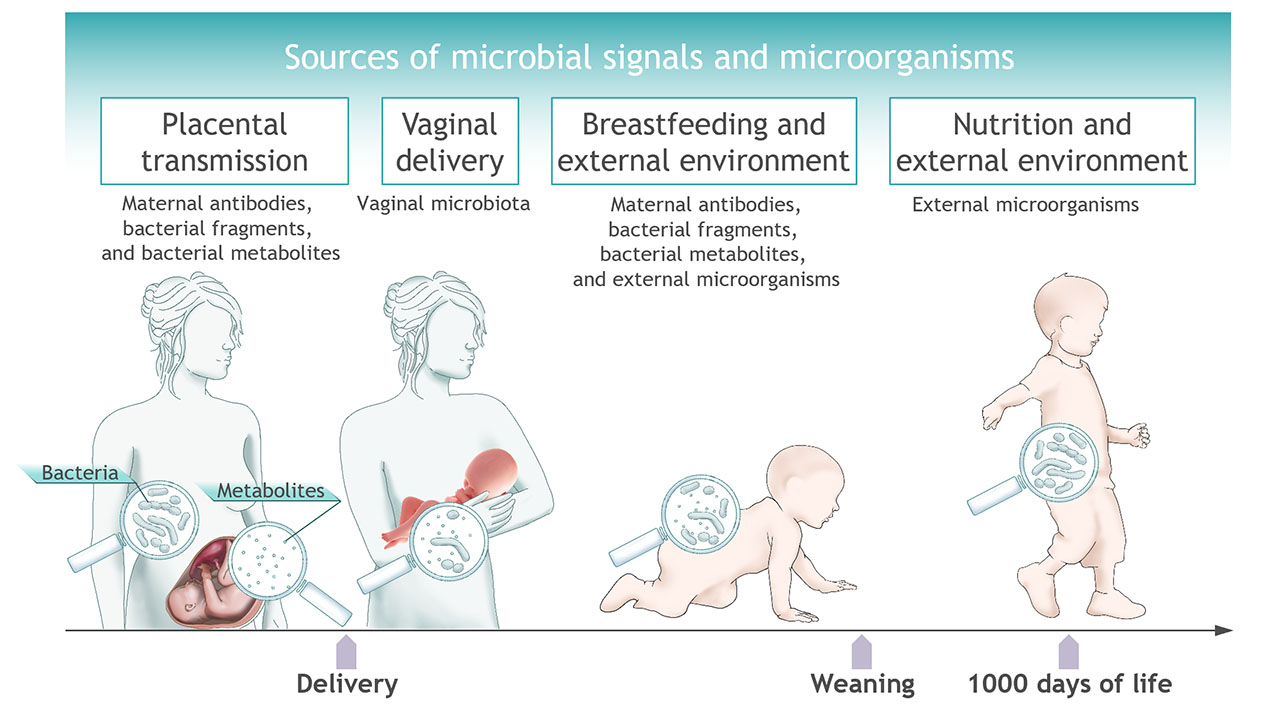 Sources of microbial signals and microorganisms

Placental transmission

Maternal antibodies, bacterial fragments, and bacterial metabolites

Vaginal delivery

Vaginal microbiota

Breastfeeding and external environment

Maternal antibodies, bacterial fragments, bacterial metabolites, and external microorganisms

Nutrition and external environment

External microorganisms

Bacteria

Metabolites

Delivery

Weaning

1000 days of life